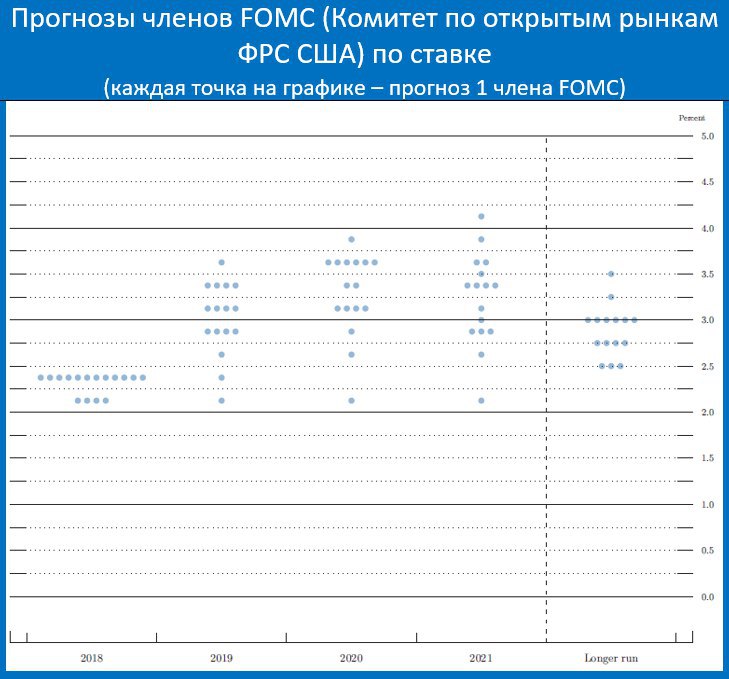 Прогнозы членов FOMC (Комитет по открытым рынкам ФРС США) по ставке
(каждая точка на графике – прогноз 1 члена FOMC)

Percent
5.0
4.5
4.0
3.5
3.0
2.5
2.0
1.5
1.0
0.5
0.0

2018
2019
2020
2021
Longer run